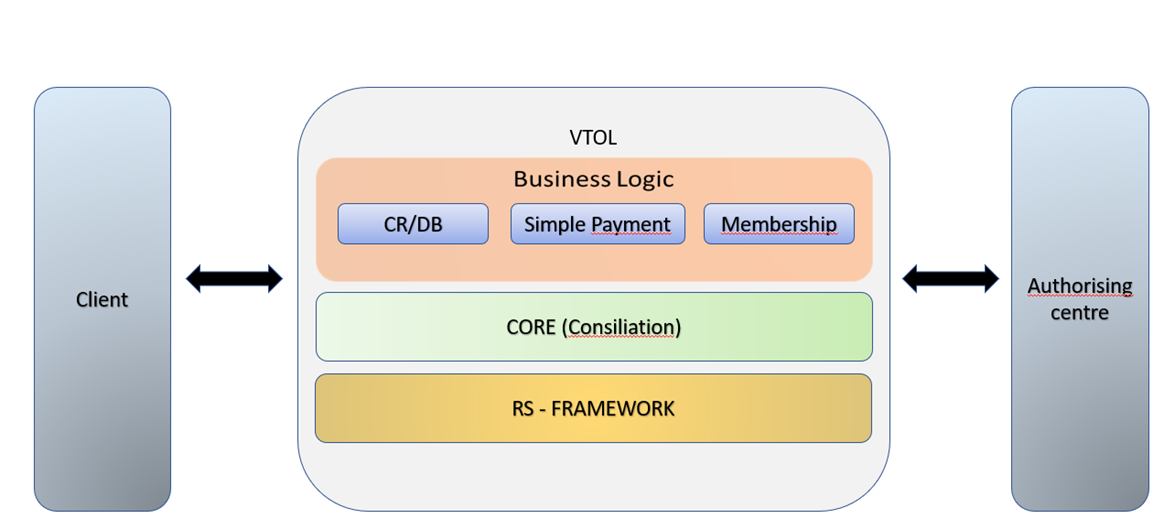 Client

VTOL

Business Logic

CR/DB

Simple Payment

Membership

CORE (Consiliation)

RS - FRAMEWORK

Authorising centre